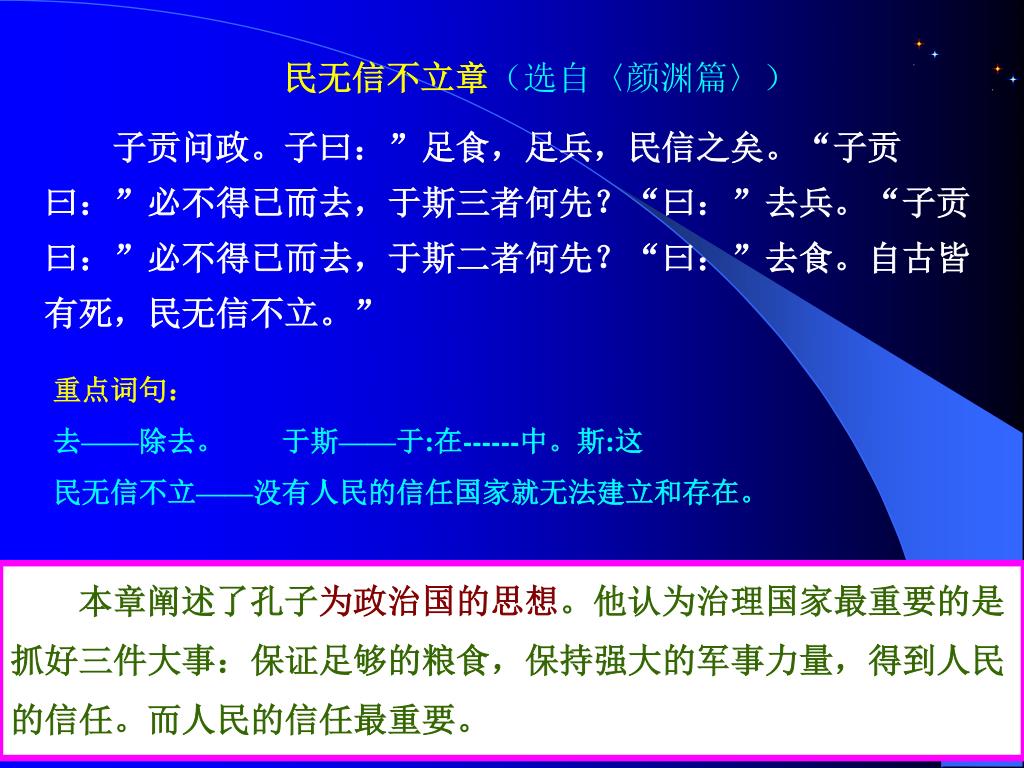 民无信不立章（选自〈颜渊篇〉）

子贡问政。子曰：”足食，足兵，民信之矣。“子贡曰：”必不得已而去，于斯三者何先？“曰：”去兵。“子贡曰：”必不得已而去，于斯二者何先？“曰：”去食。自古皆有死，民无信不立。”

重点词句：
去——除去。　　于斯——于:在------中。斯:这
民无信不立——没有人民的信任国家就无法建立和存在。

本章阐述了孔子为政治国的思想。他认为治理国家最重要的是抓好三件大事：保证足够的粮食，保持强大的军事力量，得到人民的信任。而人民的信任最重要。